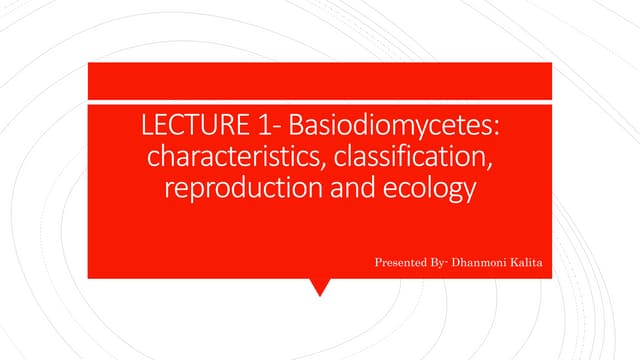 LECTURE 1- Basiodiomycetes: characteristics, classification, reproduction and ecology

Presented By- Dhanmoni Kalita